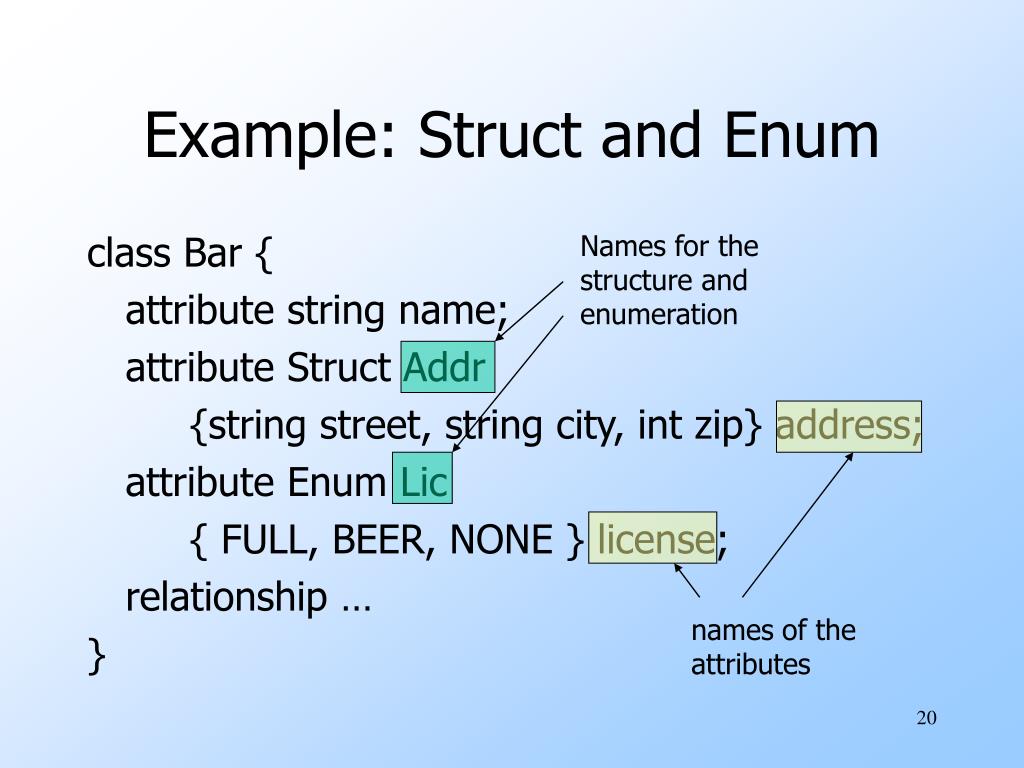 Example: Struct and Enum

class Bar {
attribute string name;
attribute Struct Addr
{string street, string city, int zip} address;
attribute Enum Lic
{ FULL, BEER, NONE } license;
relationship …
}

Names for the structure and enumeration

names of the attributes

20